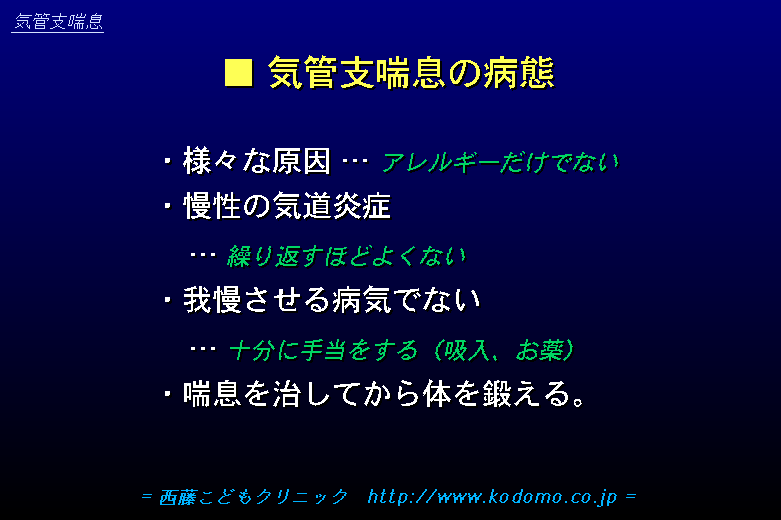 気管支喘息

■ 気管支喘息の病態

・様々な原因 … アレルギーだけでない

・慢性の気道炎症

… 繰り返すほどよくない

・我慢させる病気でない

… 十分に手当をする（吸入、お薬）

・喘息を治してから体を鍛える。

= 西藤こどもクリニック http://www.kodomo.co.jp =